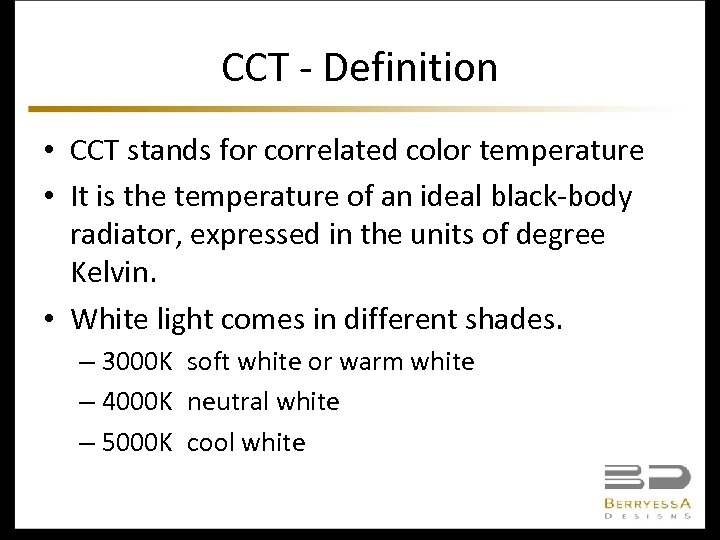 CCT - Definition

• CCT stands for correlated color temperature

• It is the temperature of an ideal black-body radiator, expressed in the units of degree Kelvin.

• White light comes in different shades.

– 3000K soft white or warm white

– 4000K neutral white

– 5000K cool white

BD

BERRYESSA
DESIGNS